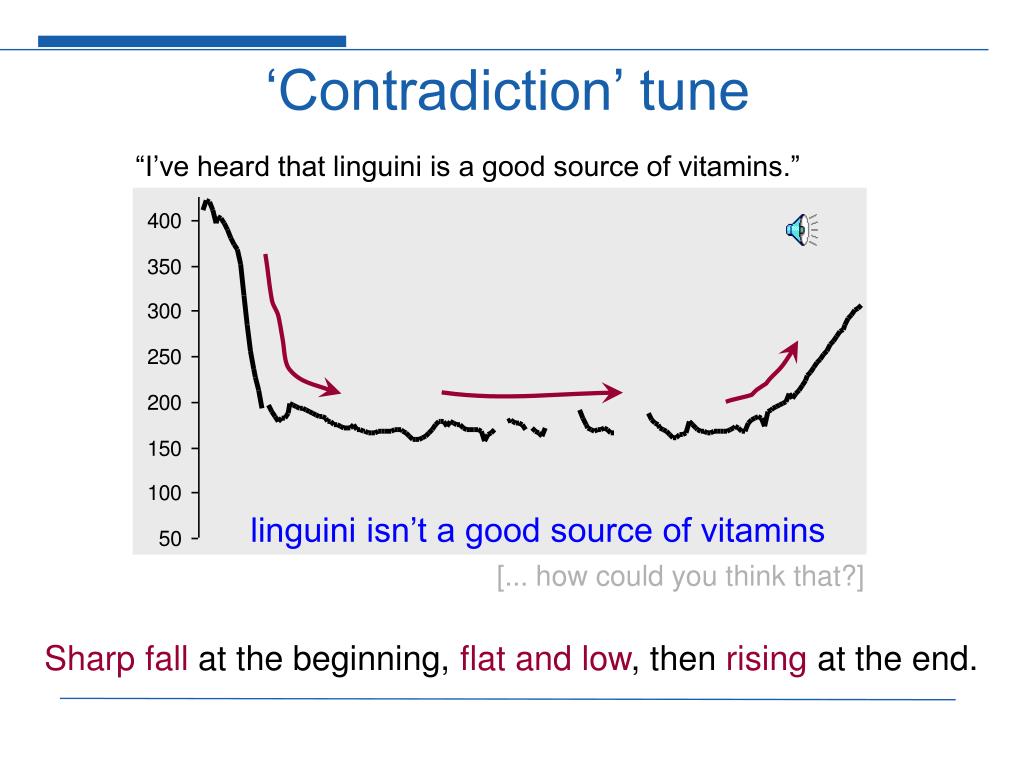 ‘Contradiction’ tune

“I’ve heard that linguini is a good source of vitamins.”

400
350
300
250
200
150
100
50

linguini isn’t a good source of vitamins

[... how could you think that?]

Sharp fall at the beginning, flat and low, then rising at the end.